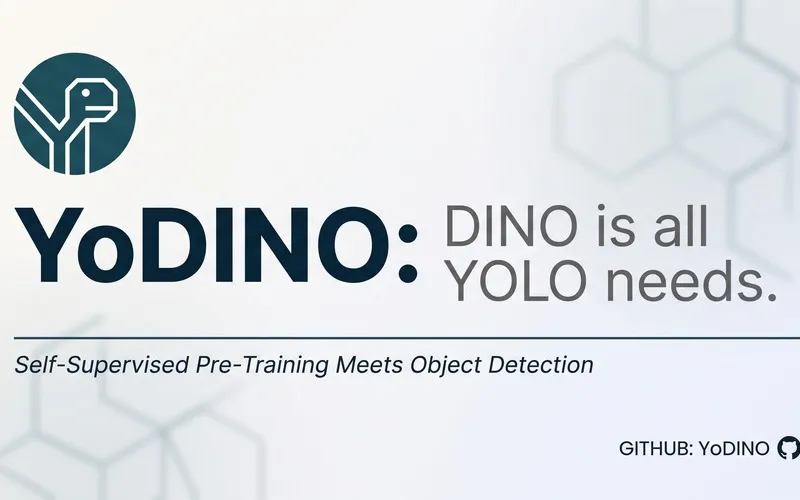 YoDINO: DINO is all YOLO needs.

Self-Supervised Pre-Training Meets Object Detection

GITHUB: YoDINO